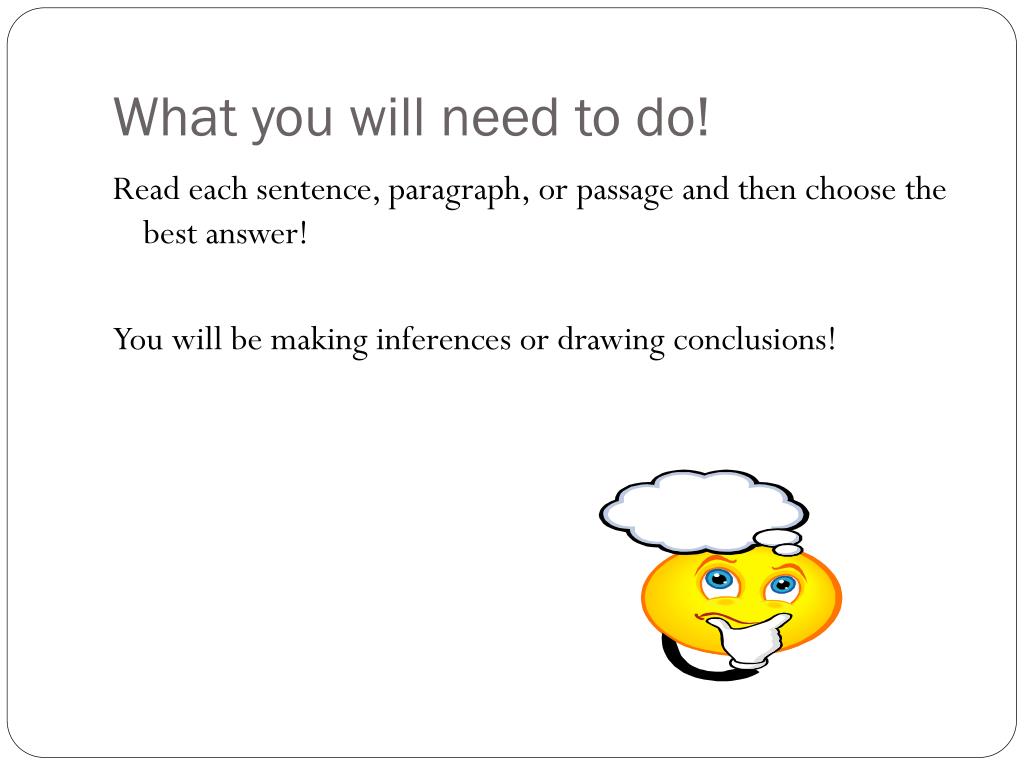 What you will need to do!

Read each sentence, paragraph, or passage and then choose the best answer!

You will be making inferences or drawing conclusions!